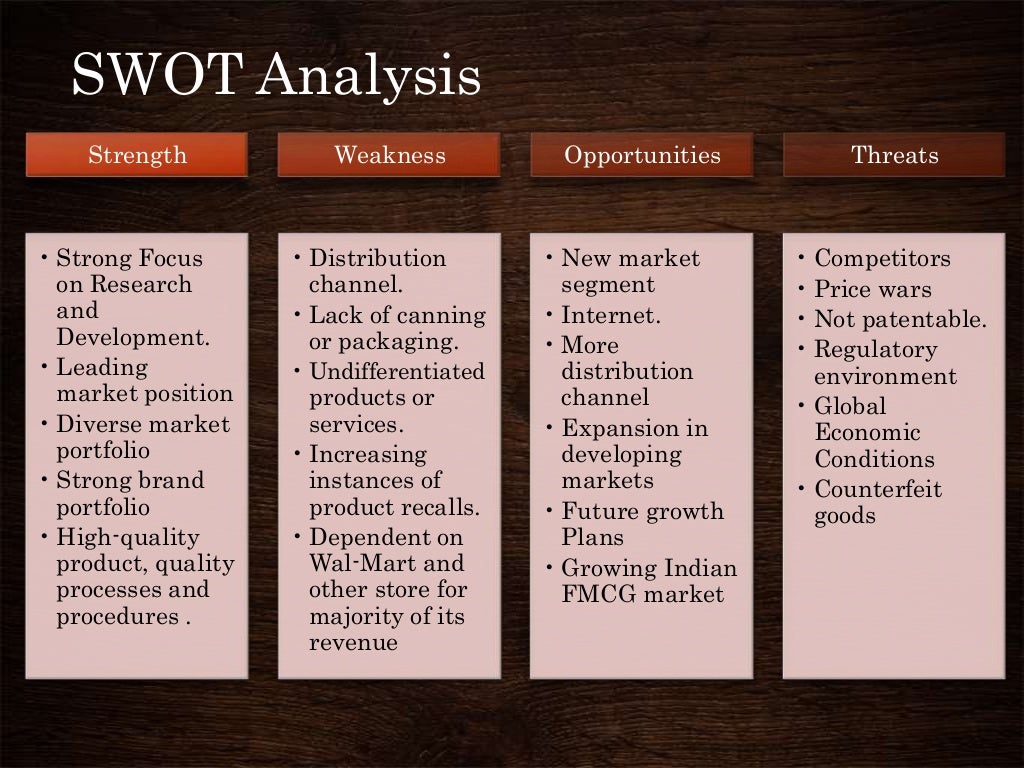 SWOT Analysis

Strength

• Strong Focus on Research and Development.
• Leading market position
• Diverse market portfolio
• Strong brand portfolio
• High-quality product, quality processes and procedures .

Weakness

• Distribution channel.
• Lack of canning or packaging.
• Undifferentiated products or services.
• Increasing instances of product recalls.
• Dependent on Wal-Mart and other store for majority of its revenue

Opportunities

• New market segment
• Internet.
• More distribution channel
• Expansion in developing markets
• Future growth Plans
• Growing Indian FMCG market

Threats

• Competitors
• Price wars
• Not patentable.
• Regulatory environment
• Global Economic Conditions
• Counterfeit goods